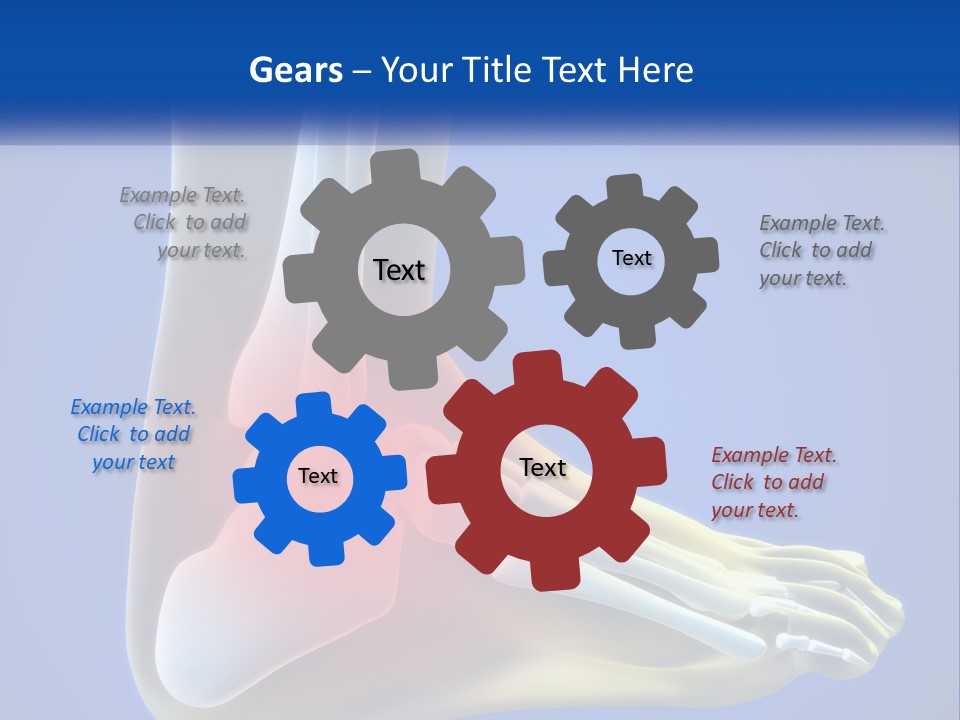 Gears – Your Title Text Here

Example Text. Click to add your text.

Text

Text

Example Text. Click to add your text.

Example Text. Click to add your text

Text

Text

Example Text. Click to add your text.